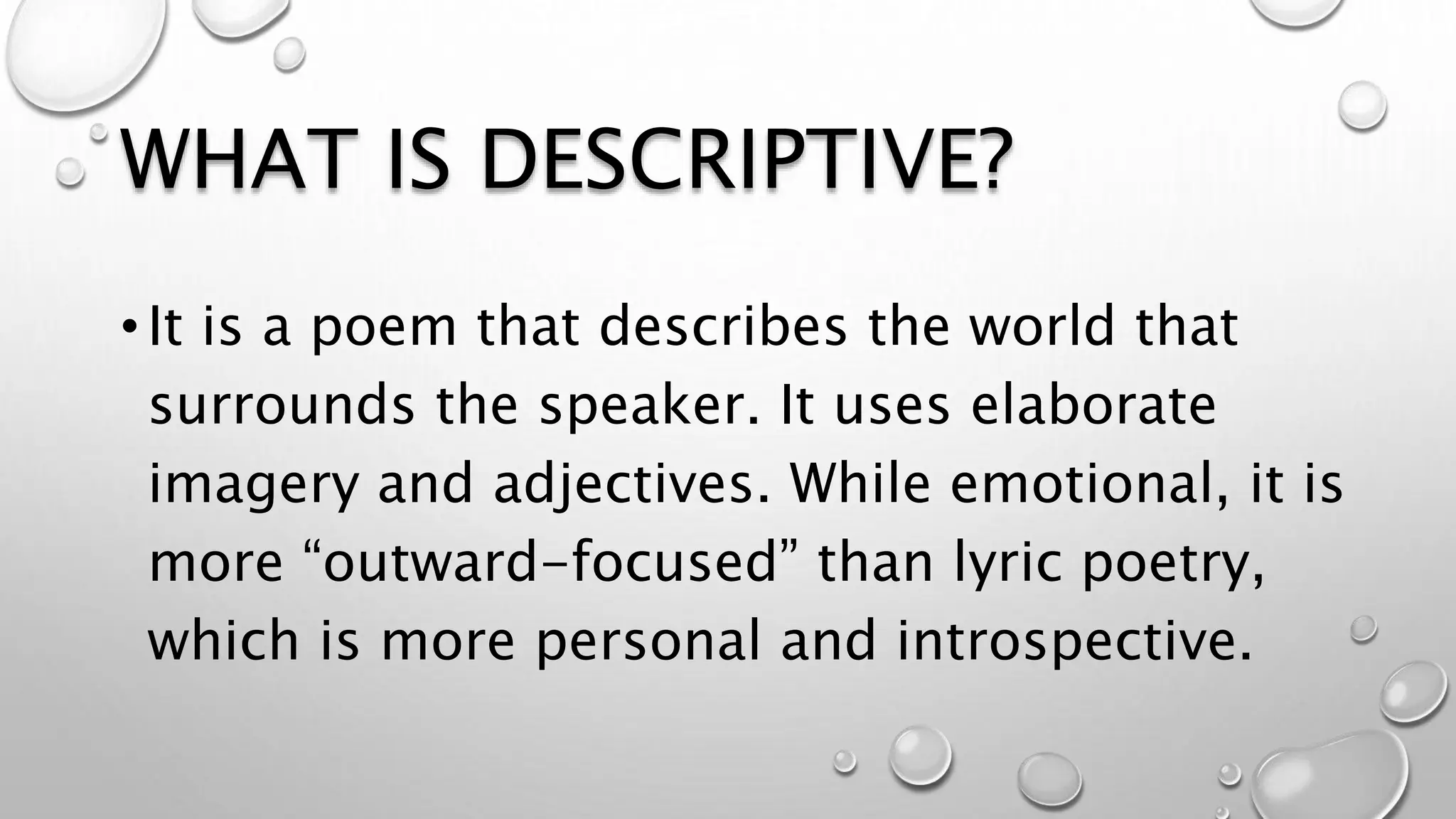 WHAT IS DESCRIPTIVE?

• It is a poem that describes the world that surrounds the speaker. It uses elaborate imagery and adjectives. While emotional, it is more “outward-focused” than lyric poetry, which is more personal and introspective.